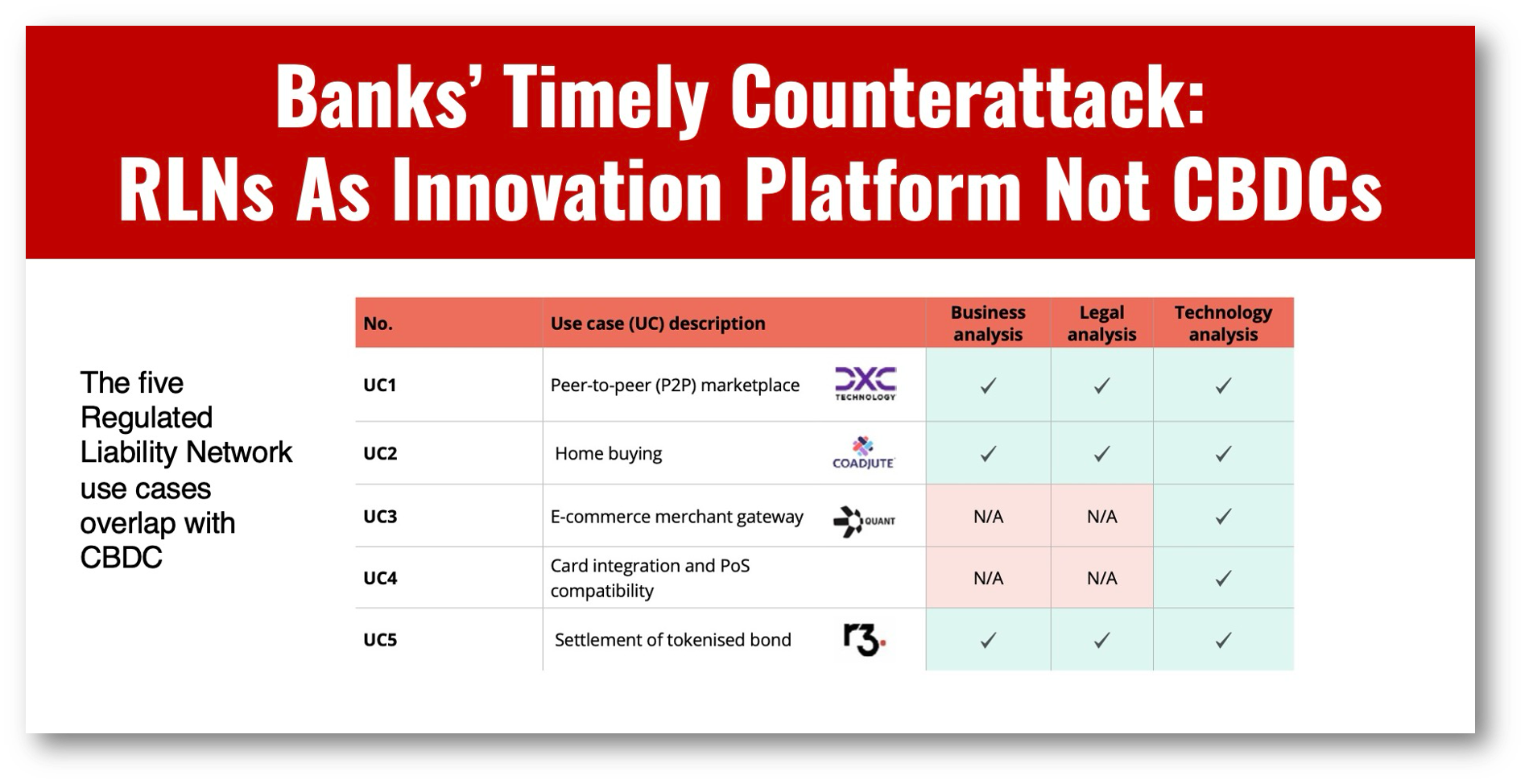 Banks' Timely Counterattack:
RLNs As Innovation Platform Not CBDCs

The five Regulated Liability Network use cases overlap with CBDC

| No. | Use case (UC) description | Business analysis | Legal analysis | Technology analysis |
|---|---|---|---|---|
| UC1 | Peer-to-peer (P2P) marketplace DXC TECHNOLOGY | ✓ | ✓ | ✓ |
| UC2 | Home buying COADJUTE | ✓ | ✓ | ✓ |
| UC3 | E-commerce merchant gateway QUANT | N/A | N/A | ✓ |
| UC4 | Card integration and PoS compatibility | N/A | N/A | ✓ |
| UC5 | Settlement of tokenised bond r3. | ✓ | ✓ | ✓ |